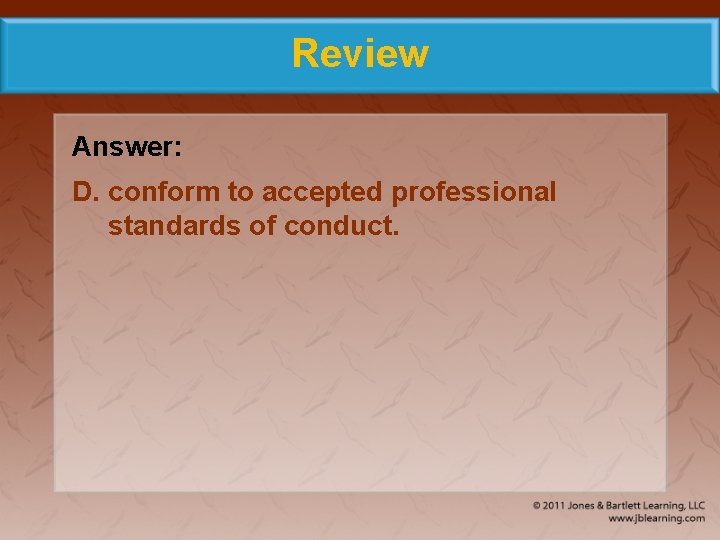 Review

Answer:

D. conform to accepted professional standards of conduct.

© 2011 Jones & Bartlett Learning, LLC
www.jblearning.com